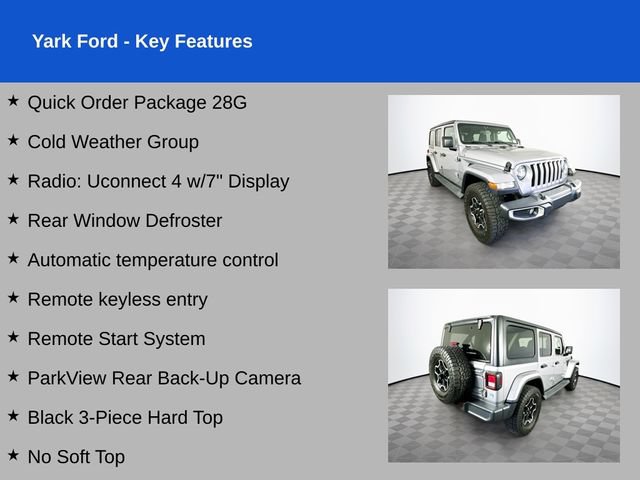 Yark Ford - Key Features

★ Quick Order Package 28G

★ Cold Weather Group

★ Radio: Uconnect 4 w/7" Display

★ Rear Window Defroster

★ Automatic temperature control

★ Remote keyless entry

★ Remote Start System

★ ParkView Rear Back-Up Camera

★ Black 3-Piece Hard Top

★ No Soft Top